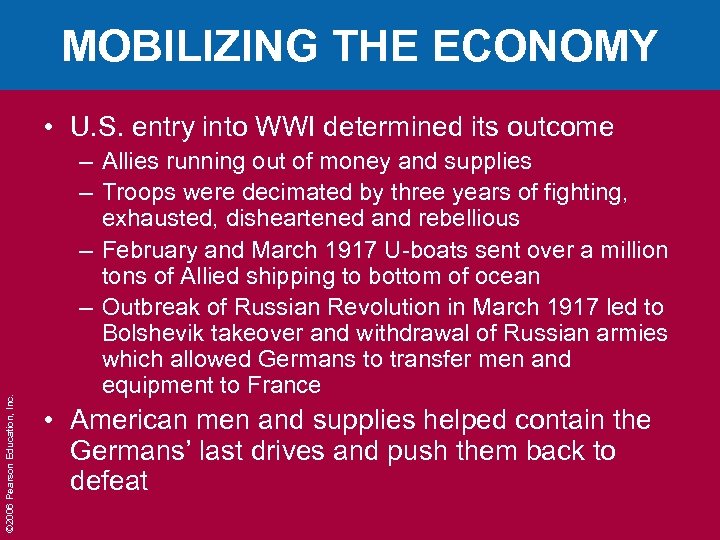 MOBILIZING THE ECONOMY

• U.S. entry into WWI determined its outcome
– Allies running out of money and supplies
– Troops were decimated by three years of fighting, exhausted, disheartened and rebellious
– February and March 1917 U-boats sent over a million tons of Allied shipping to bottom of ocean
– Outbreak of Russian Revolution in March 1917 led to Bolshevik takeover and withdrawal of Russian armies which allowed Germans to transfer men and equipment to France

• American men and supplies helped contain the Germans' last drives and push them back to defeat

©2006 Pearson Education, Inc.